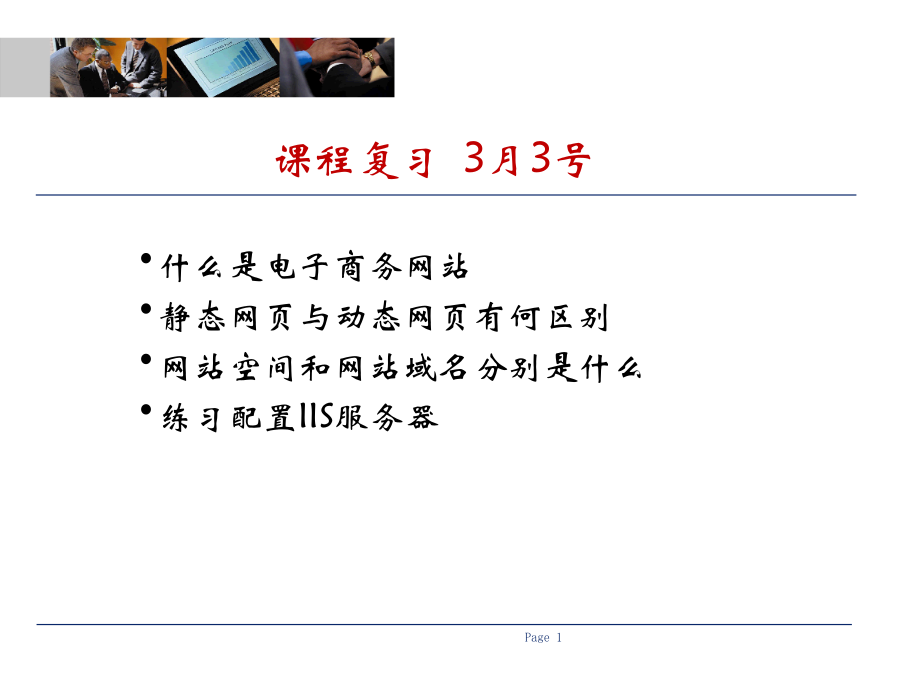 课程复习 3月3号

• 什么是电子商务网站
• 静态网页与动态网页有何区别
• 网站空间和网站域名分别是什么
• 练习配置IIS服务器

Page 1